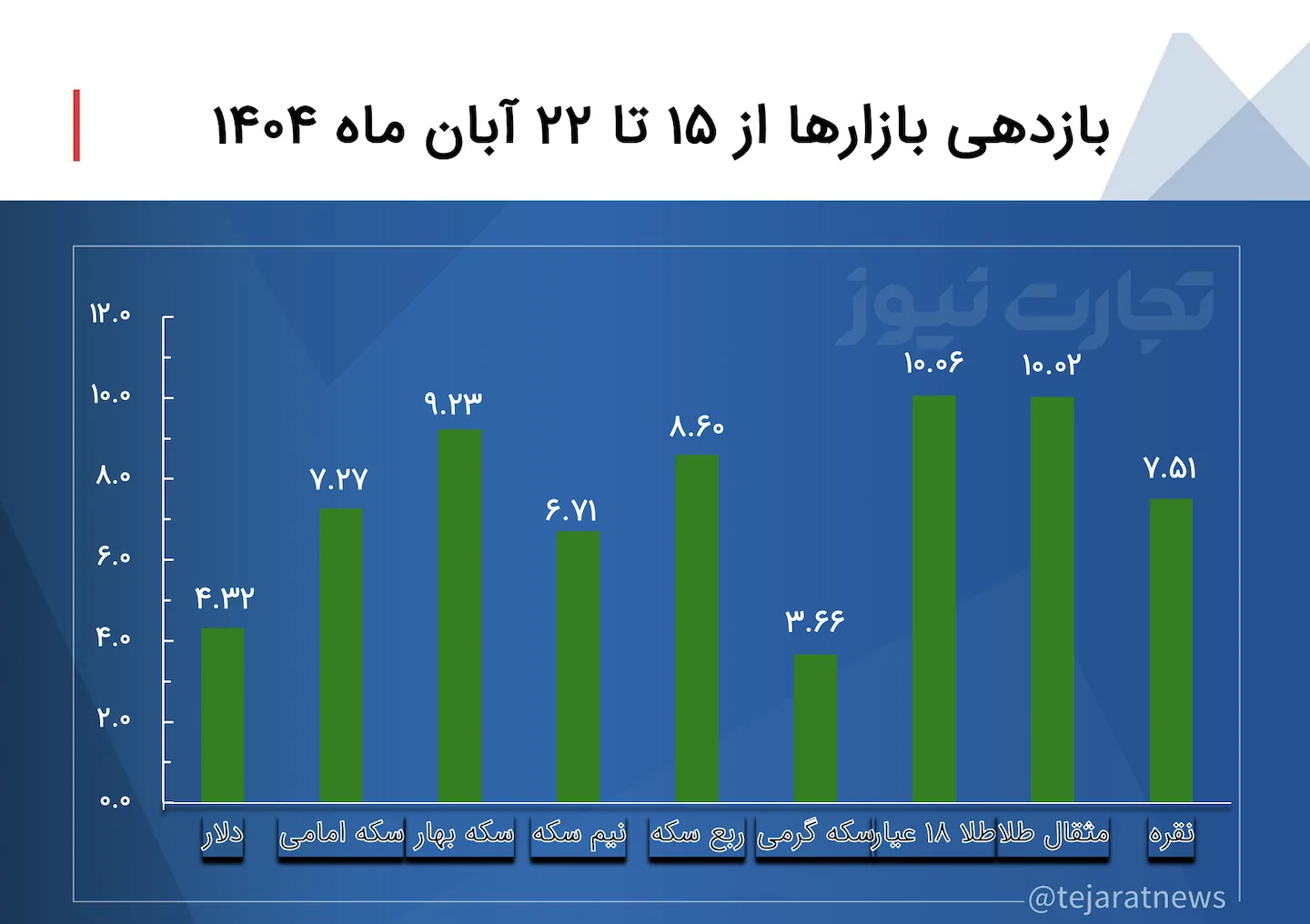 بازدهی بازارها از ۱۵ تا ۲۲ آبان ماه ۱۴۰۴

تجارت نیوز

۱۲.۰
۱۰.۰
۸.۰
۶.۰
۴.۰
۲.۰
۰.۰

۴.۳۲
۷.۲۷
۹.۲۳
۶.۷۱
۸.۶۰
۳.۶۶
۱۰.۰۶
۱۰.۰۲
۷.۵۱

دلار
سکه امامی
سکه بهار
نیم سکه
ربع سکه
سکه گرمی
طلا ۱۸ عیار
مثقال طلا
نقره

@tejaratnews